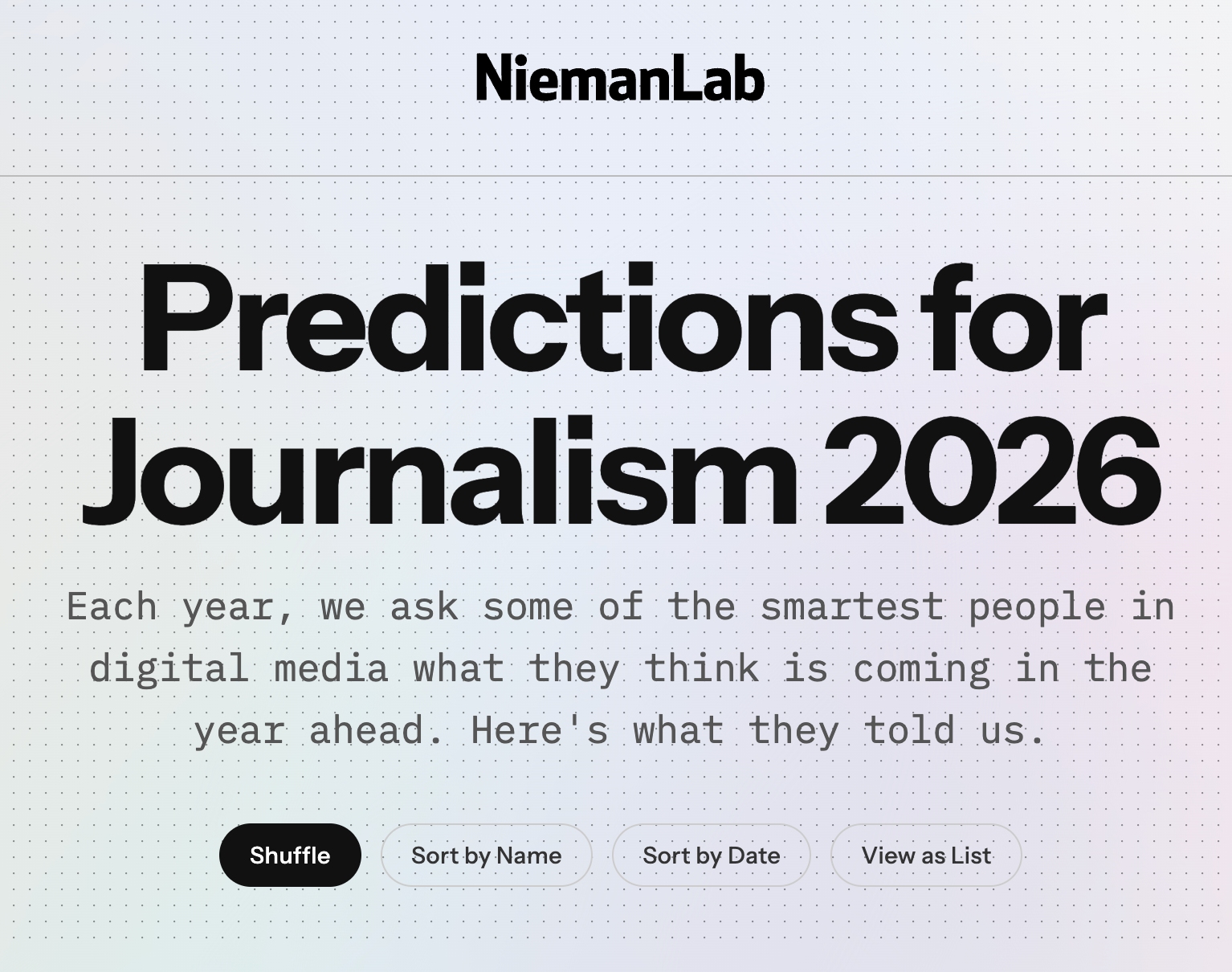 NiemanLab

Predictions for Journalism 2026

Each year, we ask some of the smartest people in digital media what they think is coming in the year ahead. Here's what they told us.

Shuffle

Sort by Name

Sort by Date

View as List